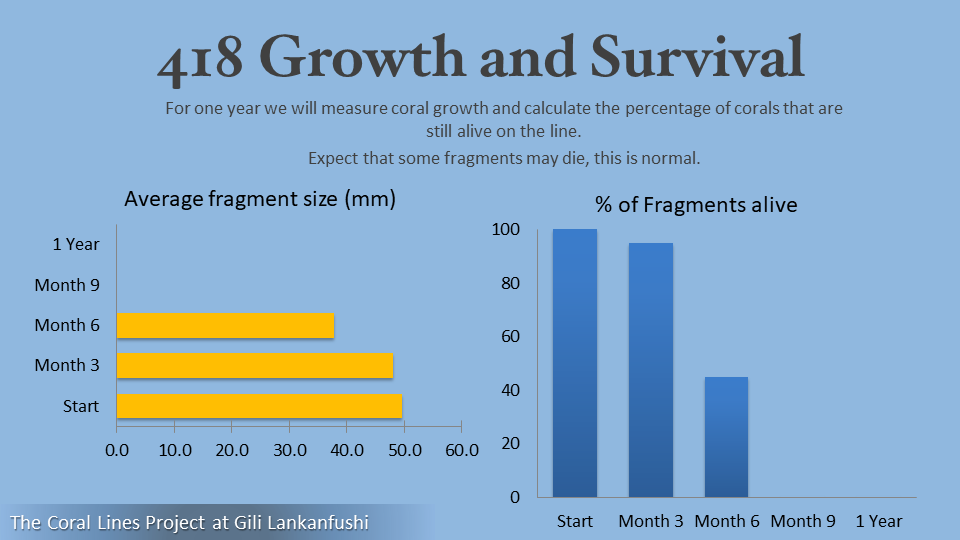 418 Growth and Survival

For one year we will measure coral growth and calculate the percentage of corals that are still alive on the line.

Expect that some fragments may die, this is normal.

Average fragment size (mm)

1 Year
Month 9
Month 6
Month 3
Start

0.0 10.0 20.0 30.0 40.0 50.0 60.0

% of Fragments alive

100
80
60
40
20
0

Start Month 3 Month 6 Month 9 1 Year

The Coral Lines Project at Gili Lankanfushi